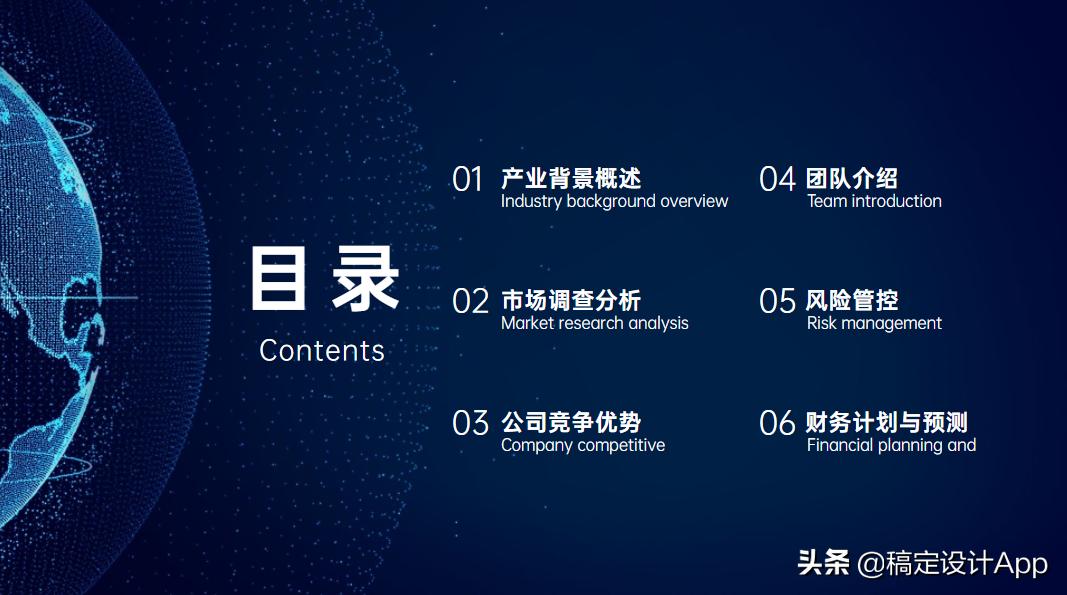 目录
Contents

01 产业背景概述
Industry background overview

02 市场调查分析
Market research analysis

03 公司竞争优势
Company competitive

04 团队介绍
Team introduction

05 风险管控
Risk management

06 财务计划与预测
Financial planning and

头条 @稿定设计App